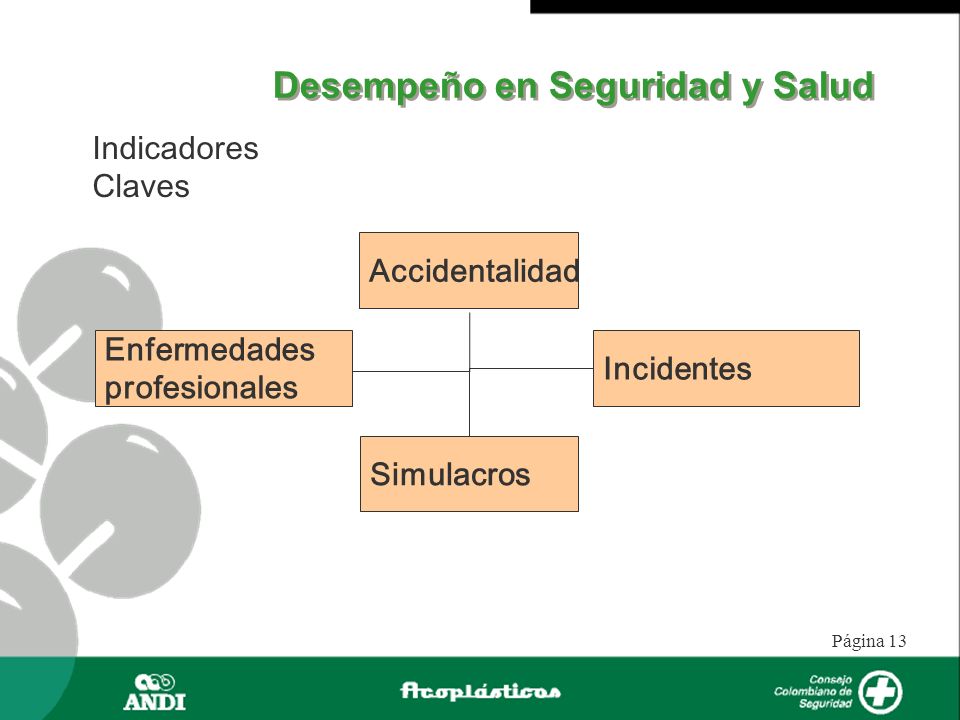 Desempeño en Seguridad y Salud

Indicadores Claves

Accidentalidad

Enfermedades profesionales

Incidentes

Simulacros

Página 13

ANDI

Acoplásticos

Consejo Colombiano de Seguridad